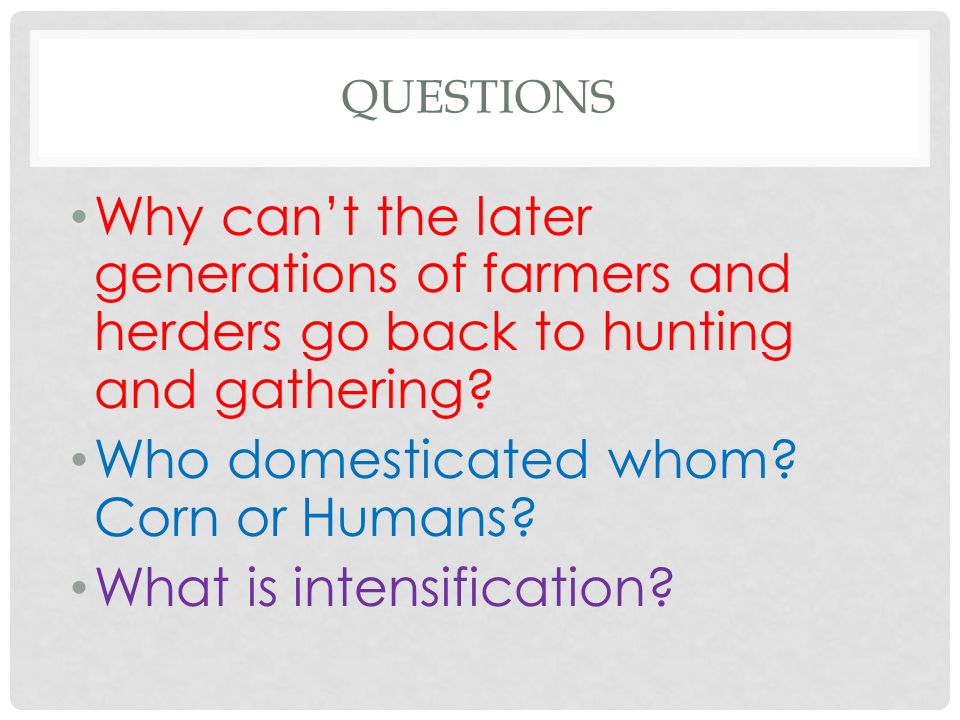 QUESTIONS

• Why can’t the later generations of farmers and herders go back to hunting and gathering?

• Who domesticated whom? Corn or Humans?

• What is intensification?